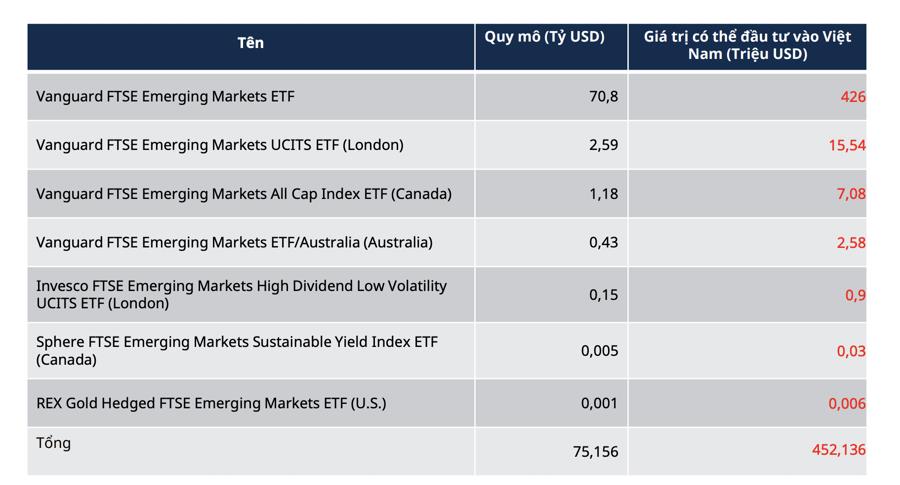 | Tên | Quy mô (Tỷ USD) | Giá trị có thể đầu tư vào Việt Nam (Triệu USD) |
|---|---|---|
| Vanguard FTSE Emerging Markets ETF | 70,8 | 426 |
| Vanguard FTSE Emerging Markets UCITS ETF (London) | 2,59 | 15,54 |
| Vanguard FTSE Emerging Markets All Cap Index ETF (Canada) | 1,18 | 7,08 |
| Vanguard FTSE Emerging Markets ETF/Australia (Australia) | 0,43 | 2,58 |
| Invesco FTSE Emerging Markets High Dividend Low Volatility UCITS ETF (London) | 0,15 | 0,9 |
| Sphere FTSE Emerging Markets Sustainable Yield Index ETF (Canada) | 0,005 | 0,03 |
| REX Gold Hedged FTSE Emerging Markets ETF (U.S.) | 0,001 | 0,006 |
| Tổng | 75,156 | 452,136 |